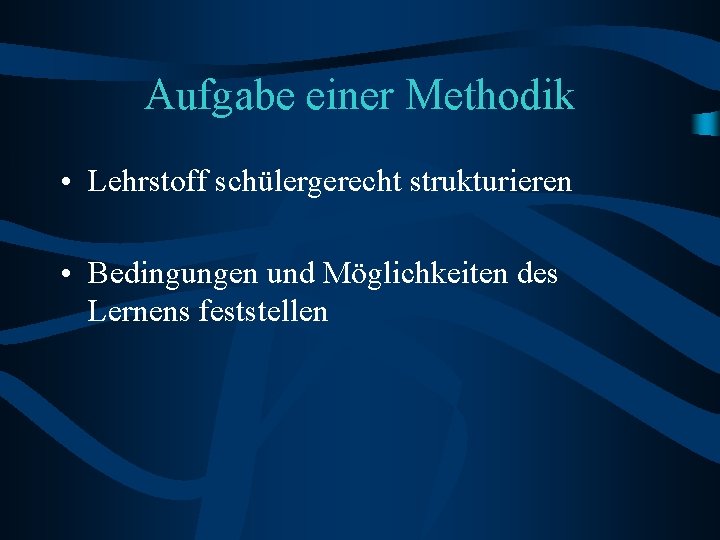 Aufgabe einer Methodik

• Lehrstoff schülergerecht strukturieren

• Bedingungen und Möglichkeiten des Lernens feststellen